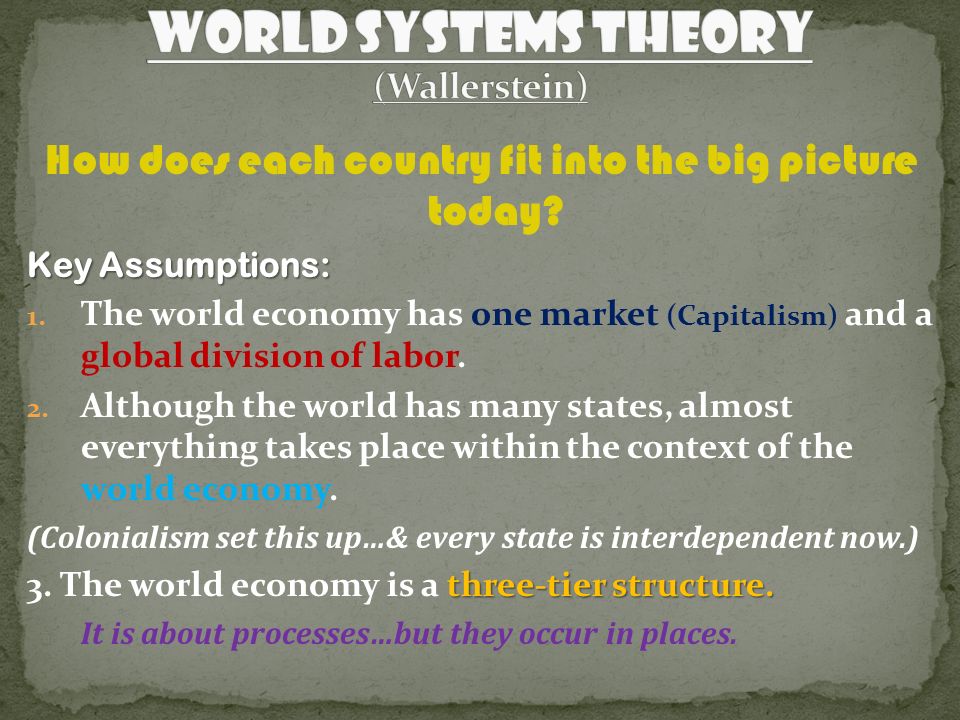 WORLD SYSTEMS THEORY
(Wallerstein)

How does each country fit into the big picture today?

Key Assumptions:

1. The world economy has one market (Capitalism) and a global division of labor.
2. Although the world has many states, almost everything takes place within the context of the world economy.

(Colonialism set this up…& every state is interdependent now.)

3. The world economy is a three-tier structure.

It is about processes…but they occur in places.